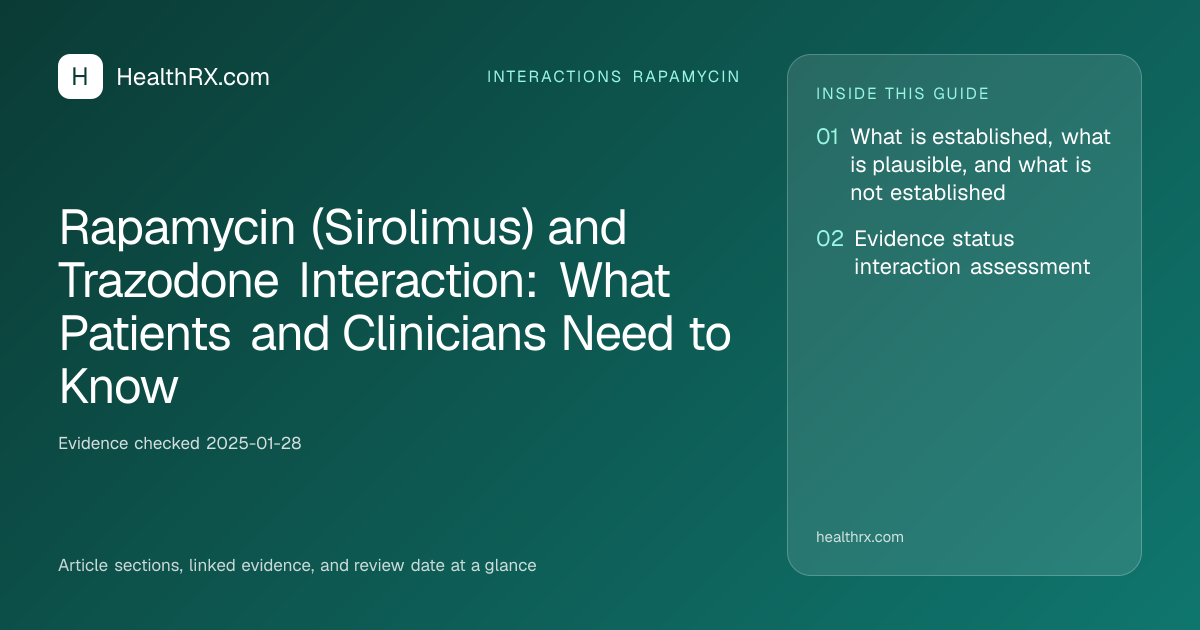 H HealthRX.com

INTERACTIONS RAPAMYCIN

Rapamycin (Sirolimus) and Trazodone Interaction: What Patients and Clinicians Need to Know

Evidence checked 2025-01-28

Article sections, linked evidence, and review date at a glance

INSIDE THIS GUIDE

01 What is established, what is plausible, and what is not established

02 Evidence status interaction assessment

healthrx.com